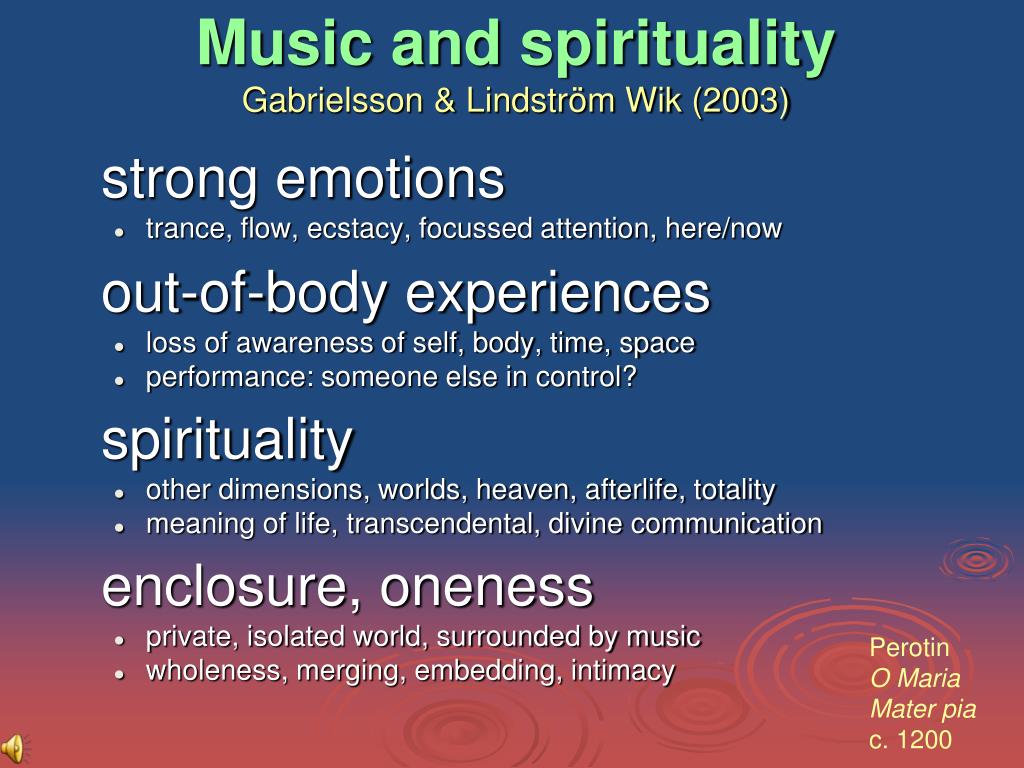 Music and spirituality
Gabrielsson & Lindström Wik (2003)

strong emotions
- trance, flow, ecstacy, focussed attention, here/now

out-of-body experiences
- loss of awareness of self, body, time, space
- performance: someone else in control?

spirituality
- other dimensions, worlds, heaven, afterlife, totality
- meaning of life, transcendental, divine communication

enclosure, oneness
- private, isolated world, surrounded by music
- wholeness, merging, embedding, intimacy

Perotin
O Maria
Mater pia
c. 1200